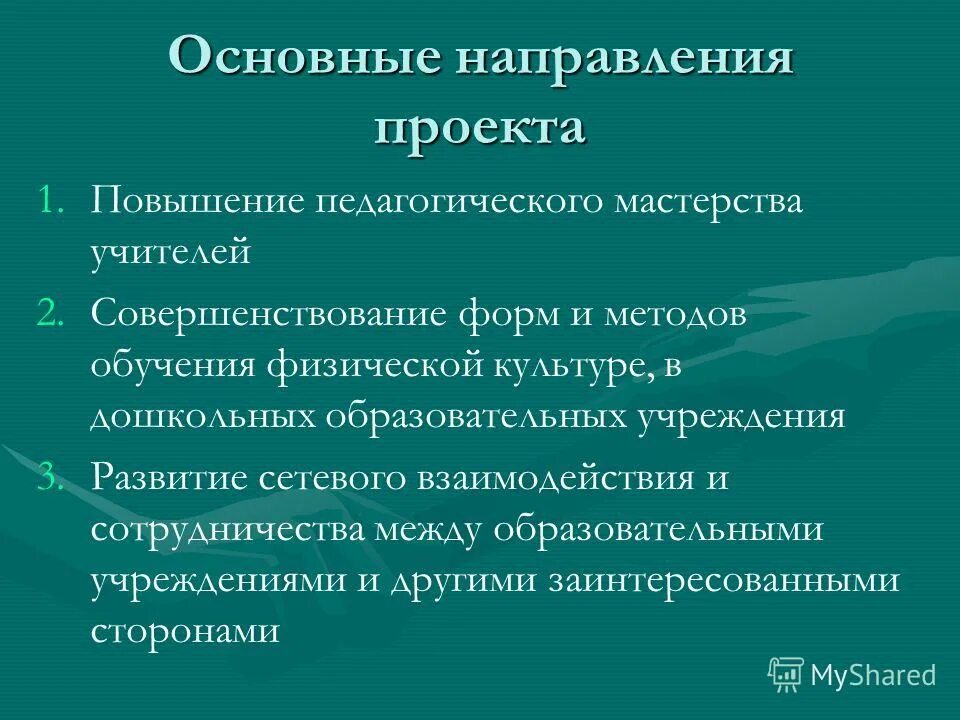 Основные направления проекта

1. Повышение педагогического мастерства учителей
2. Совершенствование форм и методов обучения физической культуре, в дошкольных образовательных учреждения
3. Развитие сетевого взаимодействия и сотрудничества между образовательными учреждениями и другими заинтересованными сторонами

MyShared